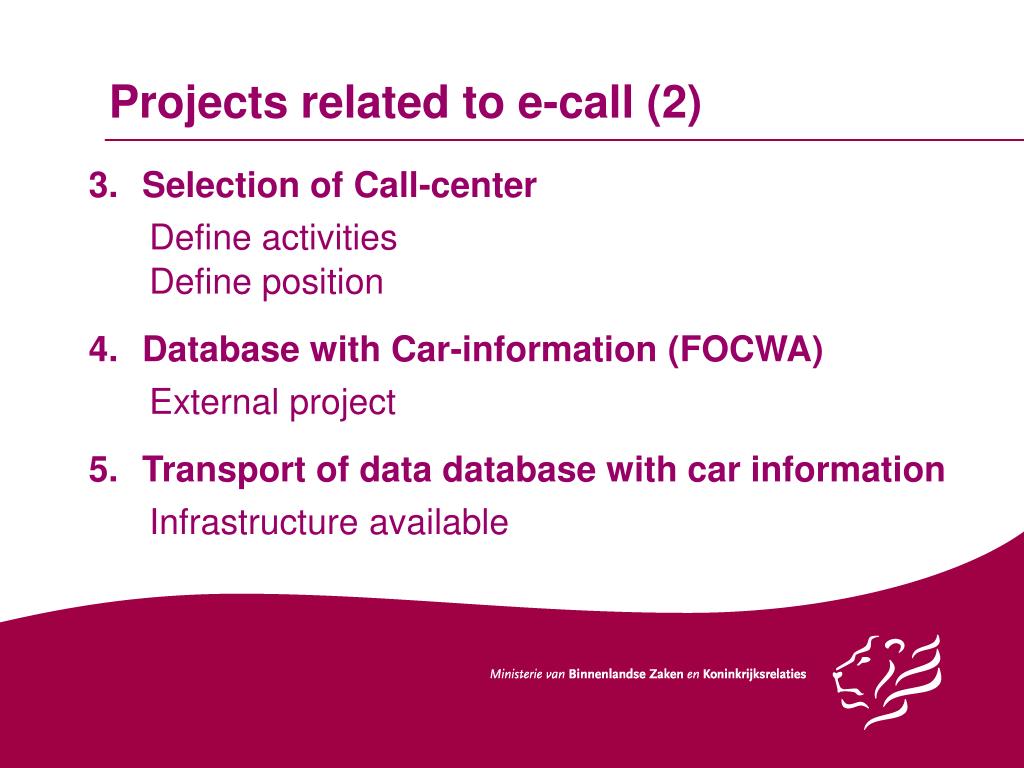 Projects related to e-call (2)

3. Selection of Call-center

Define activities
Define position

4. Database with Car-information (FOCWA)

External project

5. Transport of data database with car information

Infrastructure available

Ministerie van Binnenlandse Zaken en Koninkrijksrelaties